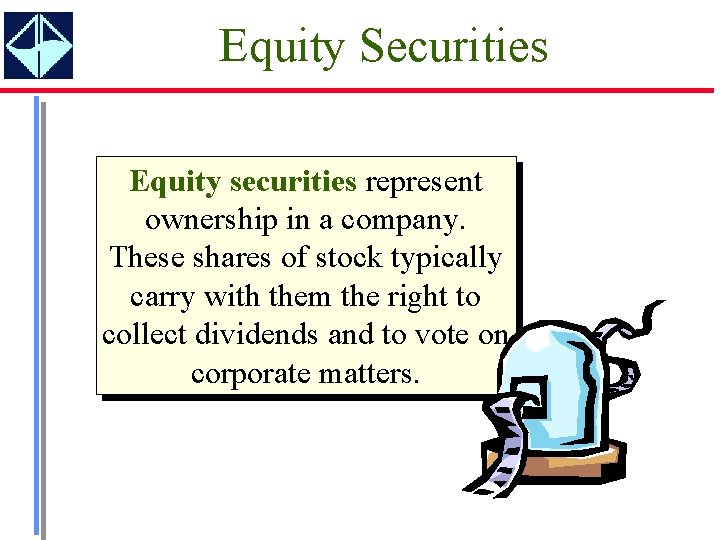 Equity Securities

Equity securities represent ownership in a company. These shares of stock typically carry with them the right to collect dividends and to vote on corporate matters.